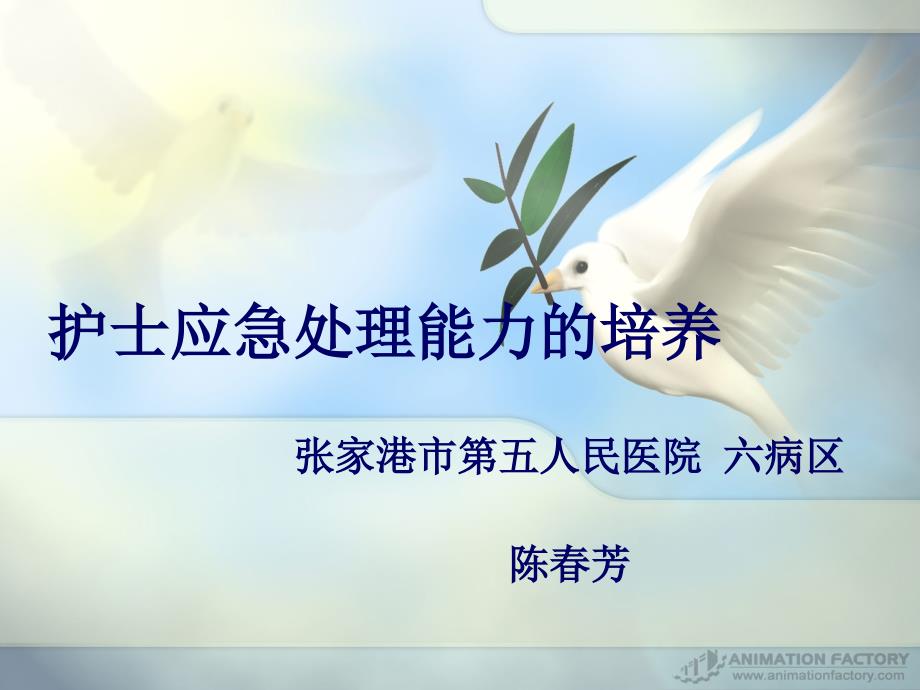 护士应急处理能力的培养

张家港市第五人民医院 六病区

陈春芳

ANIMATION FACTORY
www.animationfactory.com